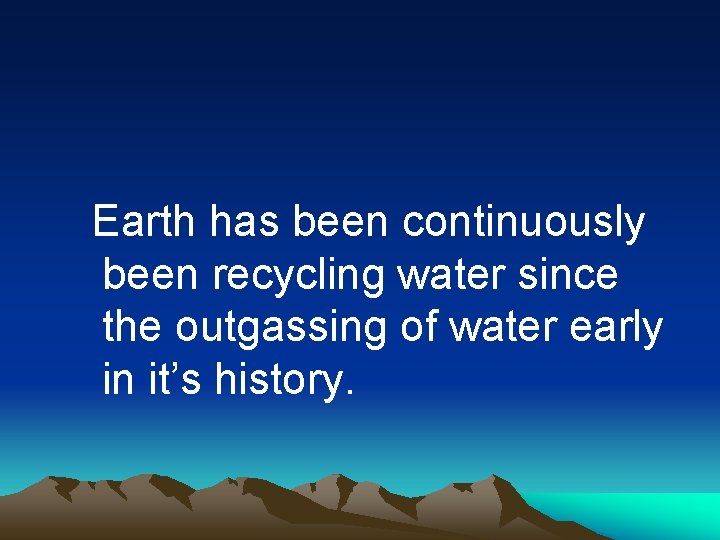 Earth has been continuously been recycling water since the outgassing of water early in it’s history.